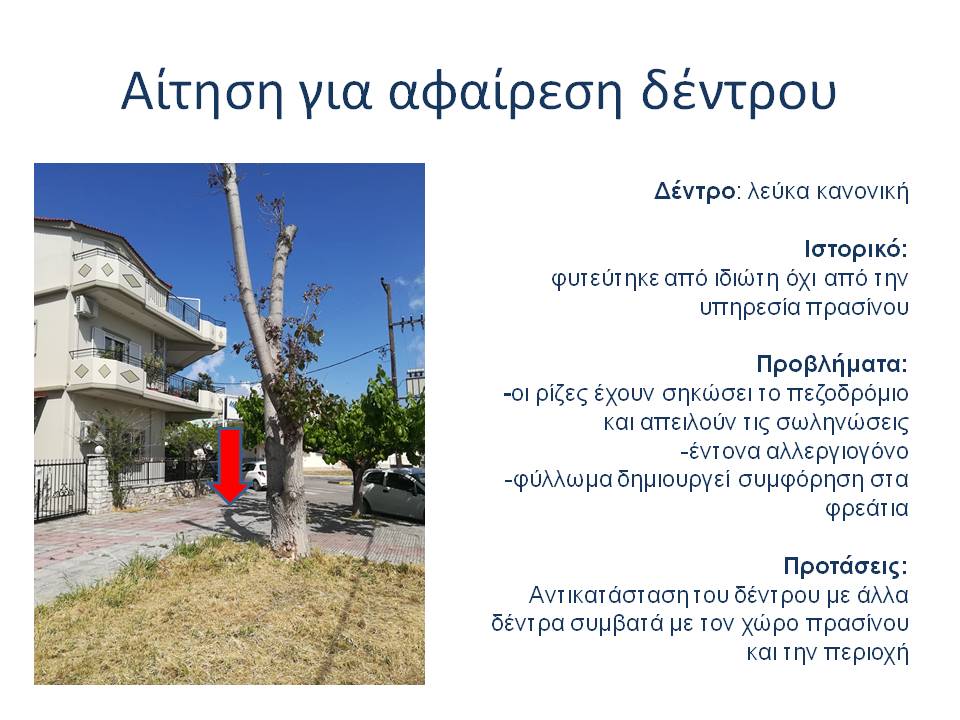 Αίτηση για αφαίρεση δέντρου

Δέντρο: λεύκα κανονική

Ιστορικό:
φυτεύτηκε από ιδιώτη όχι από την υπηρεσία πρασίνου

Προβλήματα:
-οι ρίζες έχουν σηκώσει το πεζοδρόμιο και απειλούν τις σωληνώσεις
-έντονα αλλεργιογόνο
-φύλλωμα δημιουργεί συμφόρηση στα φρεάτια

Προτάσεις:
Αντικατάσταση του δέντρου με άλλα δέντρα συμβατά με τον χώρο πρασίνου και την περιοχή